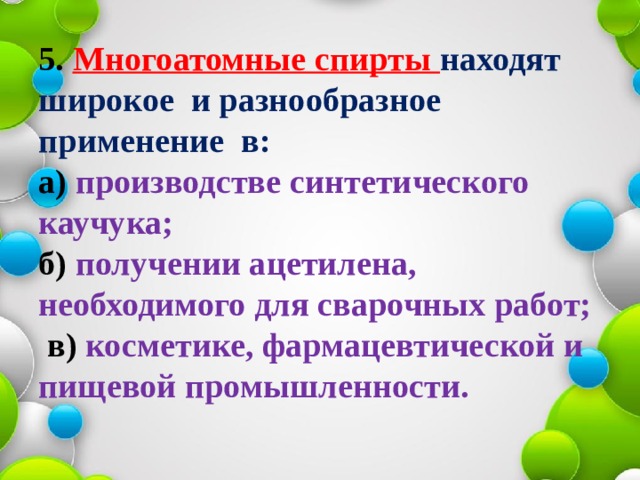 5. Многоатомные спирты находят широкое и разнообразное применение в:
а) производстве синтетического каучука;
б) получении ацетилена, необходимого для сварочных работ;
в) косметике, фармацевтической и пищевой промышленности.